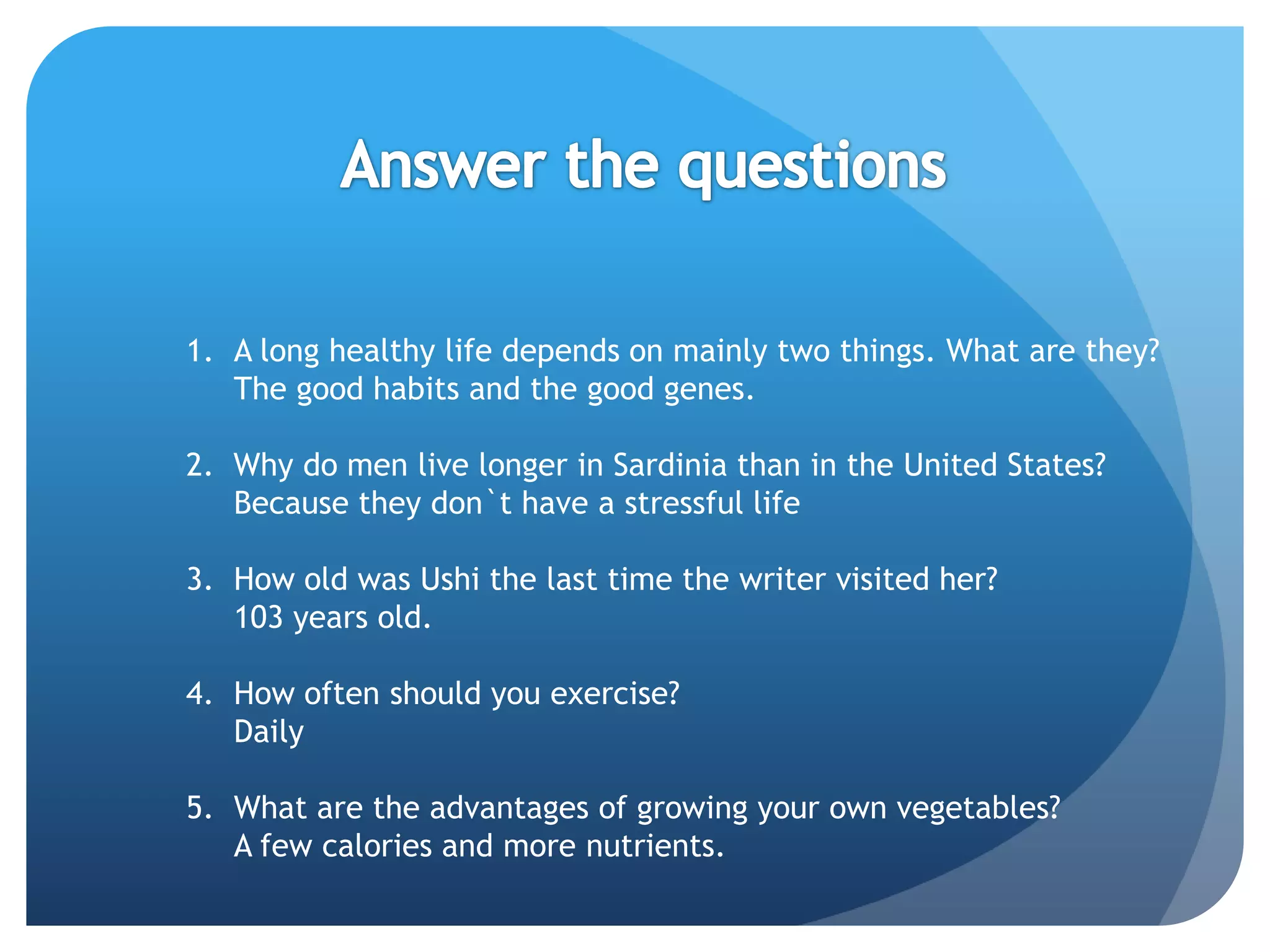 Answer the questions

1. A long healthy life depends on mainly two things. What are they?
The good habits and the good genes.

2. Why do men live longer in Sardinia than in the United States?
Because they don`t have a stressful life

3. How old was Ushi the last time the writer visited her?
103 years old.

4. How often should you exercise?
Daily

5. What are the advantages of growing your own vegetables?
A few calories and more nutrients.